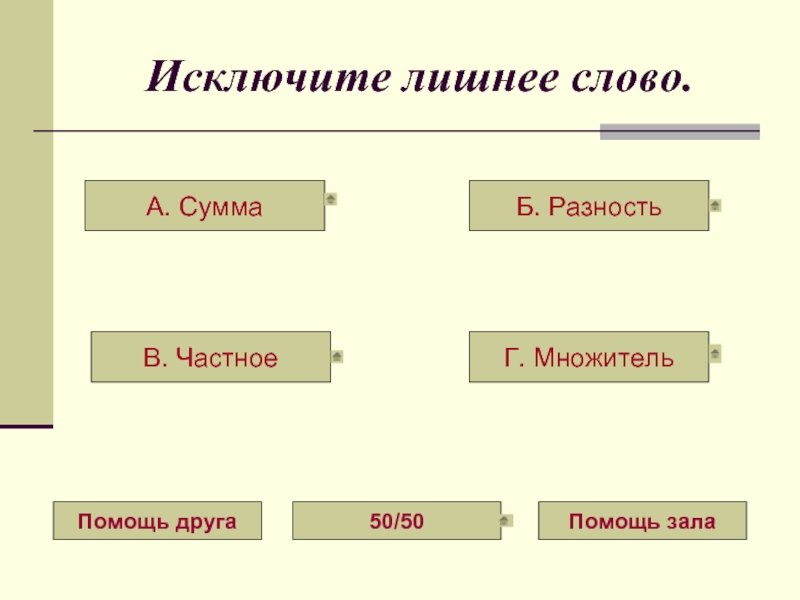 Исключите лишнее слово.

А. Сумма

Б. Разность

В. Частное

Г. Множитель

Помощь друга

50/50

Помощь зала